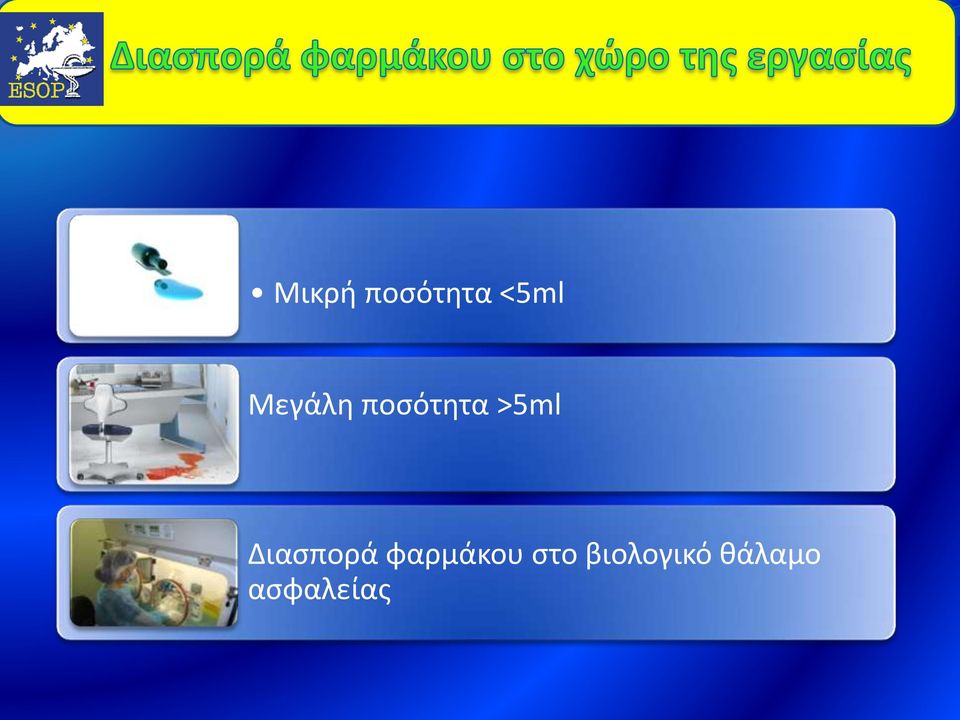 ESOP

Διασπορά φαρμάκου στο χώρο της εργασίας

• Μικρή ποσότητα <5ml

Μεγάλη ποσότητα >5ml

Διασπορά φαρμάκου στο βιολογικό θάλαμο ασφαλείας